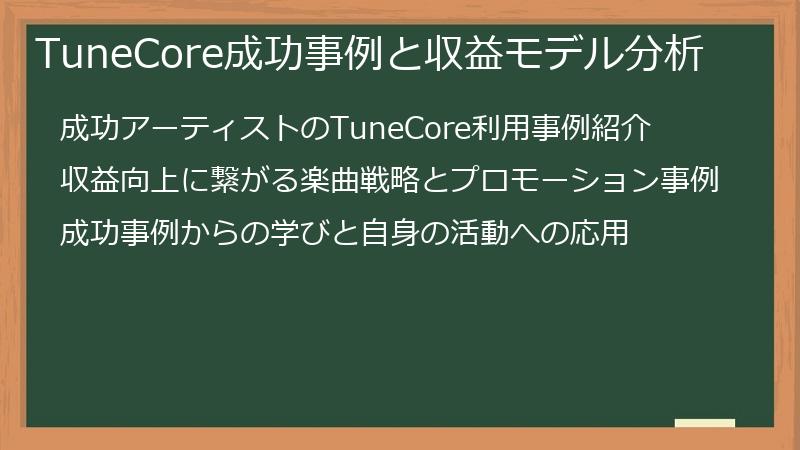 TuneCore成功事例と収益モデル分析

成功アーティストのTuneCore利用事例紹介

収益向上に繋がる楽曲戦略とプロモーション事例

成功事例からの学びと自身の活動への応用